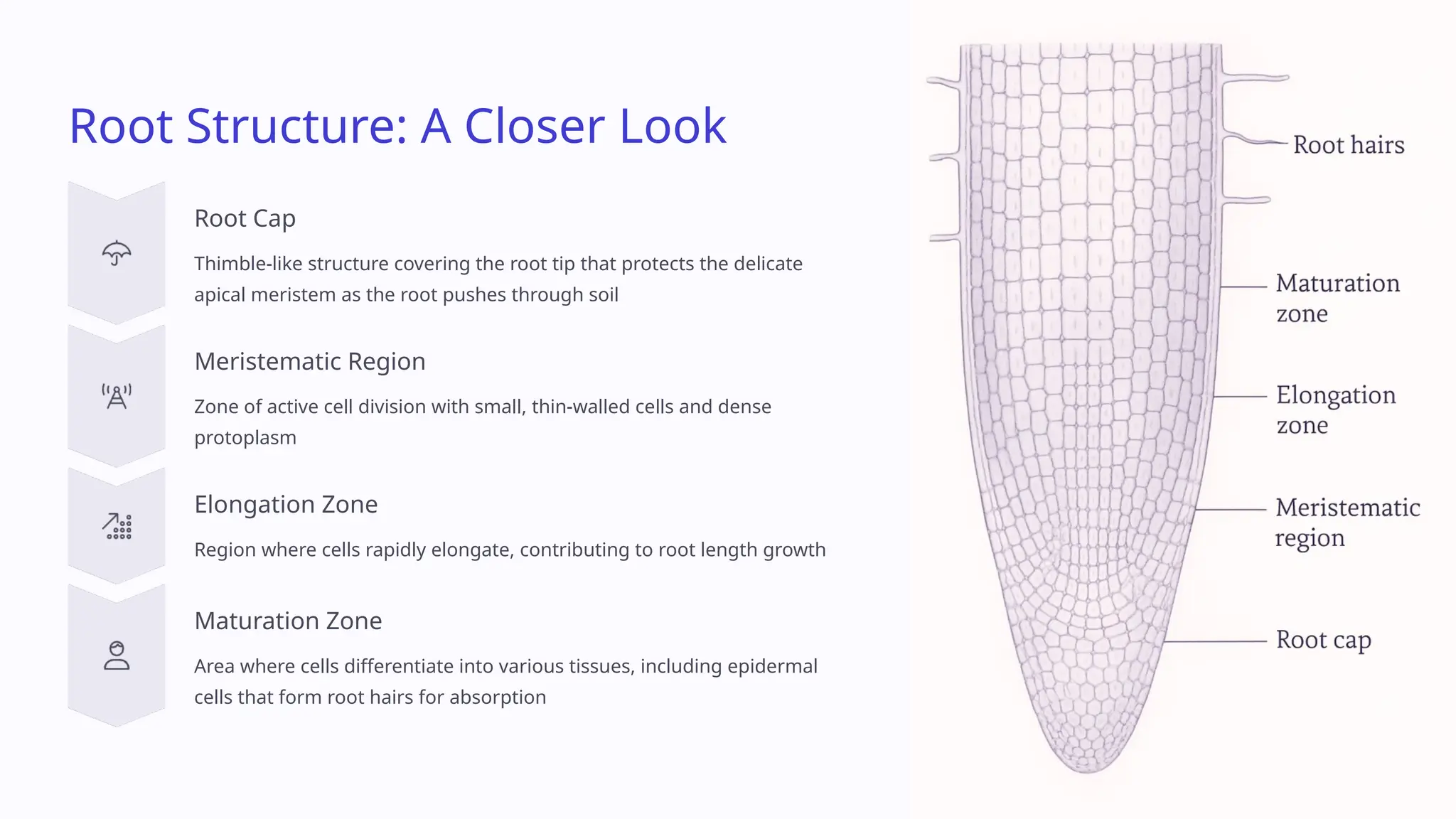 Root Structure: A Closer Look

Root Cap

Thimble-like structure covering the root tip that protects the delicate apical meristem as the root pushes through soil

Meristematic Region

Zone of active cell division with small, thin-walled cells and dense protoplasm

Elongation Zone

Region where cells rapidly elongate, contributing to root length growth

Maturation Zone

Area where cells differentiate into various tissues, including epidermal cells that form root hairs for absorption

Root hairs

Maturation zone

Elongation zone

Meristematic region

Root cap